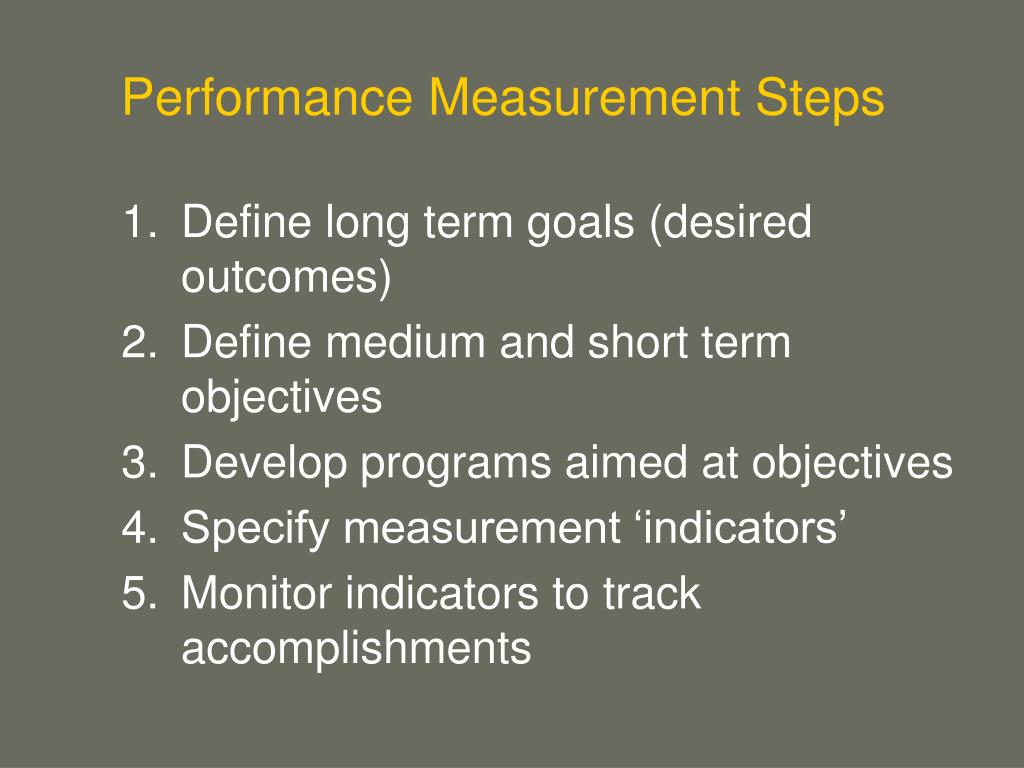 Performance Measurement Steps

1. Define long term goals (desired outcomes)
2. Define medium and short term objectives
3. Develop programs aimed at objectives
4. Specify measurement ‘indicators’
5. Monitor indicators to track accomplishments